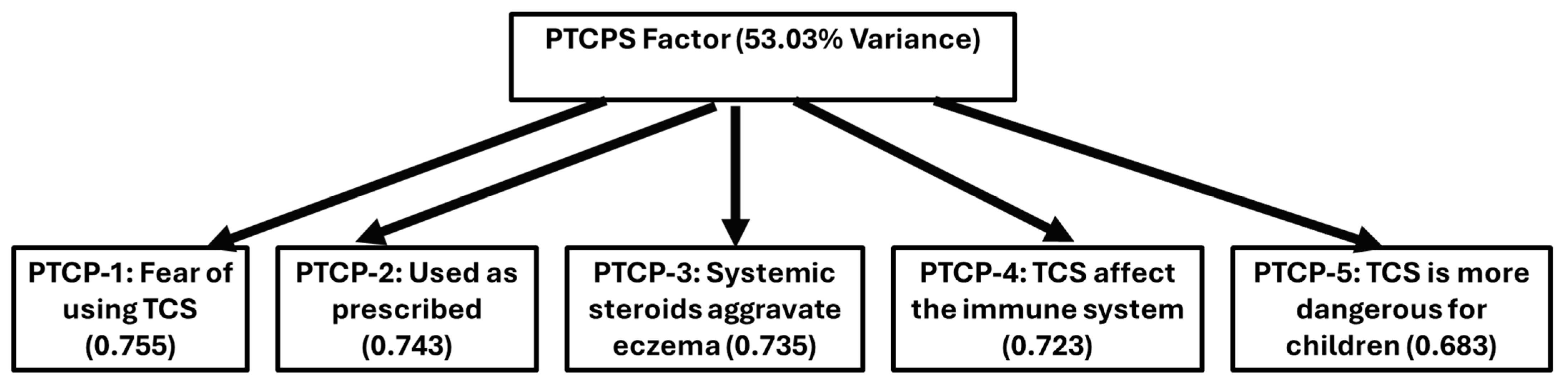 PTCPS Factor (53.03% Variance)

PTCP-1: Fear of using TCS (0.755)

PTCP-2: Used as prescribed (0.743)

PTCP-3: Systemic steroids aggravate eczema (0.735)

PTCP-4: TCS affect the immune system (0.723)

PTCP-5: TCS is more dangerous for children (0.683)